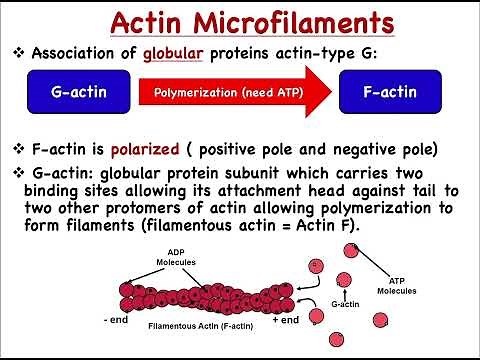 Actin Microfilaments

❖ Association of globular proteins actin-type G:

G-actin

Polymerization (need ATP)

F-actin

❖ F-actin is polarized ( positive pole and negative pole)

❖ G-actin: globular protein subunit which carries two binding sites allowing its attachment head against tail to two other protomers of actin allowing polymerization to form filaments (filamentous actin = Actin F).

ADP Molecules

ATP Molecules

G-actin

- end

+ end

Filamentous Actin (F-actin)